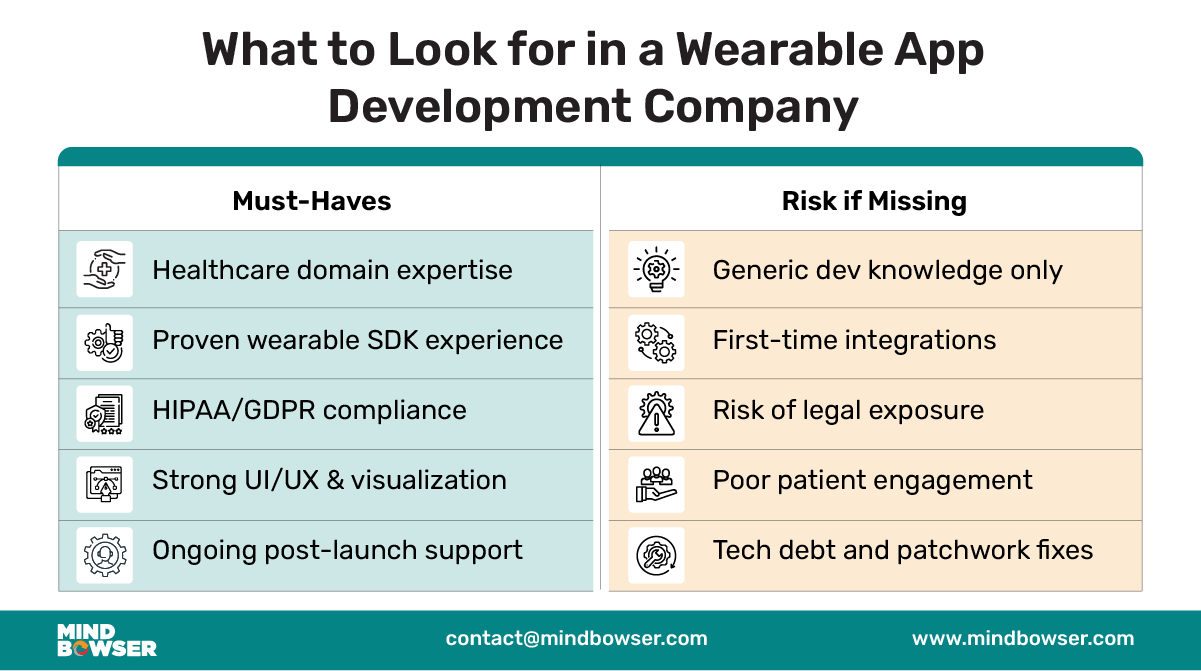 What to Look for in a Wearable App Development Company

| Must-Haves | Risk if Missing |
|---|---|
| Healthcare domain expertise | Generic dev knowledge only |
| Proven wearable SDK experience | First-time integrations |
| HIPAA/GDPR compliance | Risk of legal exposure |
| Strong UI/UX & visualization | Poor patient engagement |
| Ongoing post-launch support | Tech debt and patchwork fixes |

MIND BOWSER

contact@mindbowser.com

www.mindbowser.com